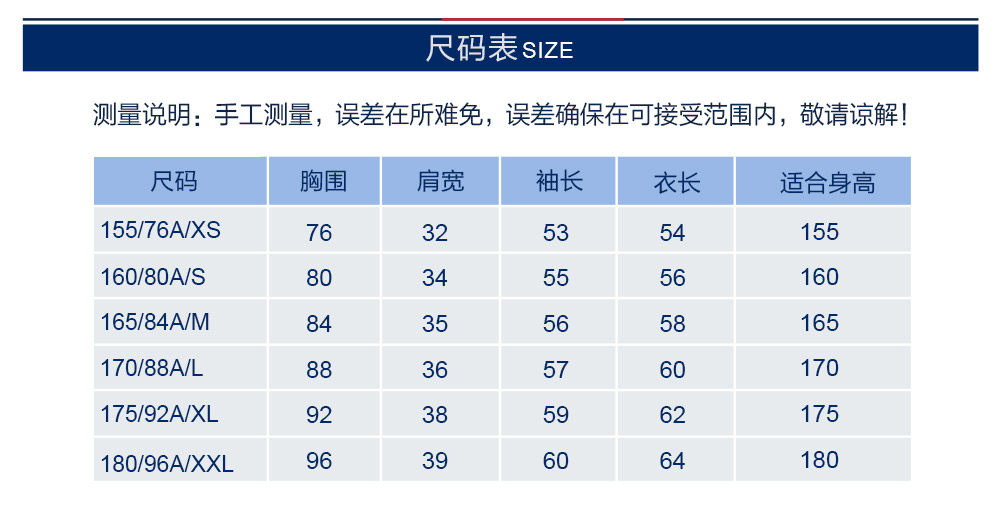 尺码表 SIZE

测量说明：手工测量，误差在所难免，误差确保在可接受范围内，敬请谅解！

| 尺码 | 胸围 | 肩宽 | 袖长 | 衣长 | 适合身高 |
|---|---|---|---|---|---|
| 155/76A/XS | 76 | 32 | 53 | 54 | 155 |
| 160/80A/S | 80 | 34 | 55 | 56 | 160 |
| 165/84A/M | 84 | 35 | 56 | 58 | 165 |
| 170/88A/L | 88 | 36 | 57 | 60 | 170 |
| 175/92A/XL | 92 | 38 | 59 | 62 | 175 |
| 180/96A/XXL | 96 | 39 | 60 | 64 | 180 |